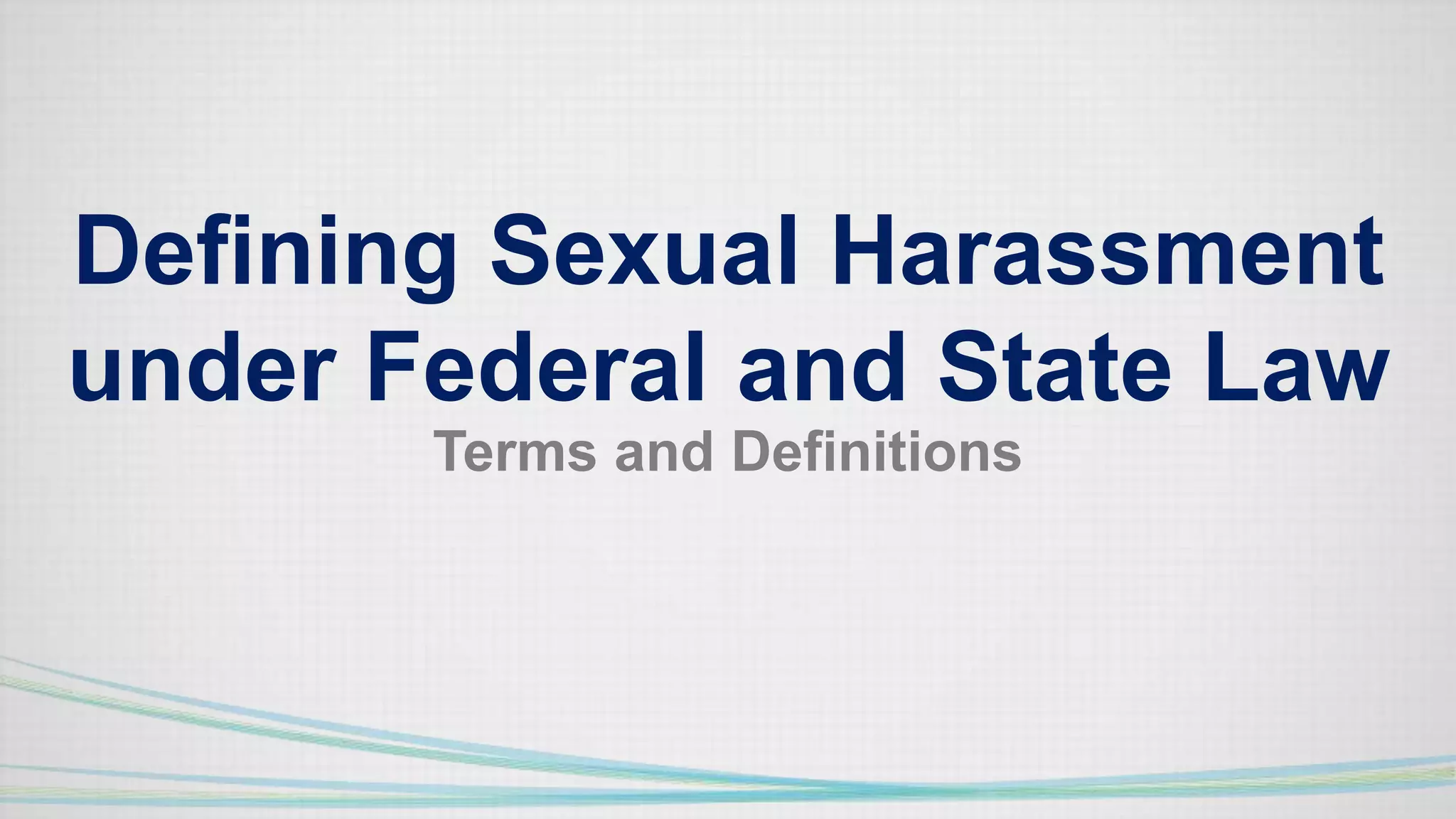 Defining Sexual Harassment under Federal and State Law

Terms and Definitions